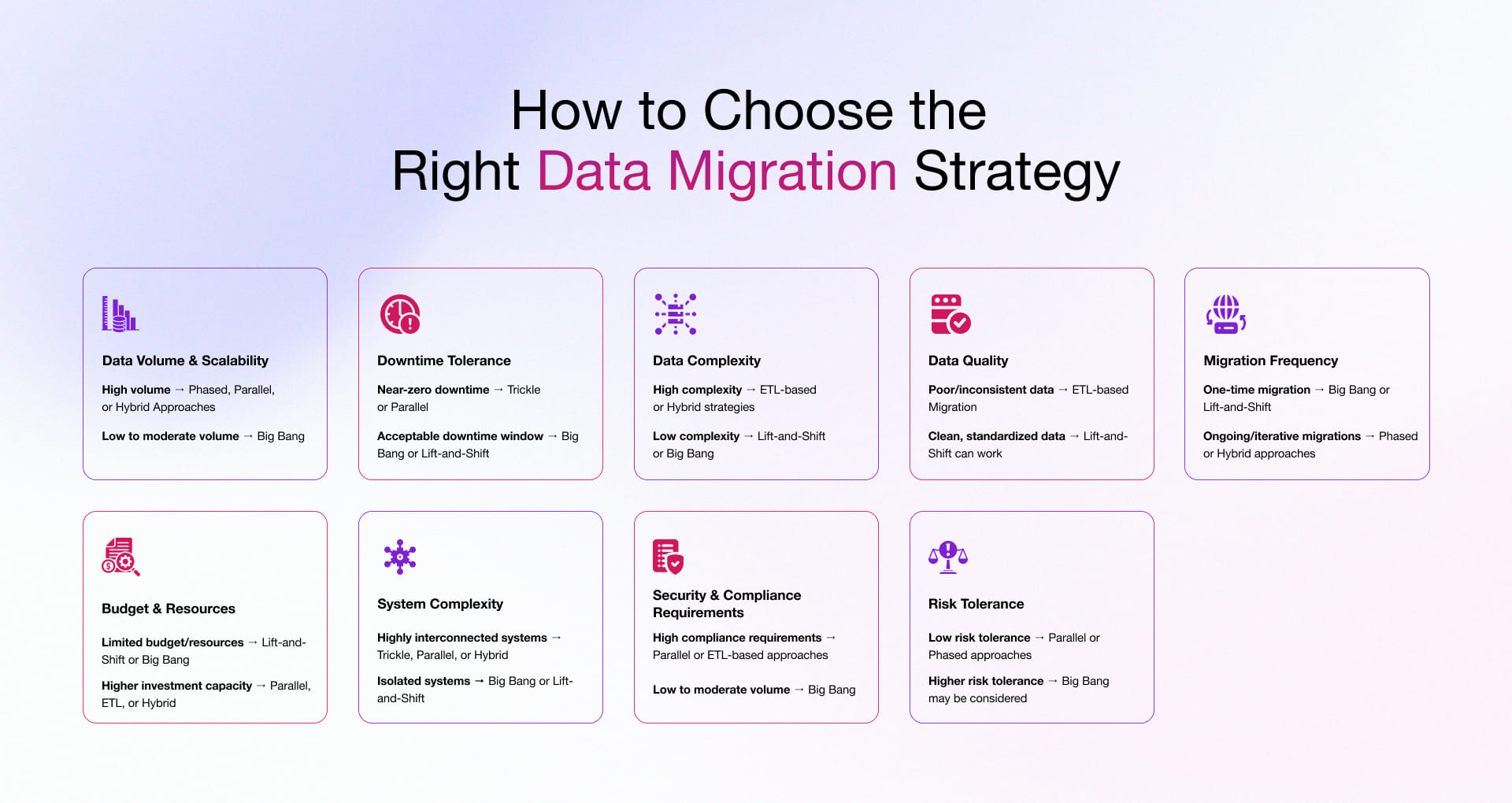 How to Choose the Right Data Migration Strategy

Data Volume & Scalability

High volume → Phased, Parallel, or Hybrid Approaches

Low to moderate volume → Big Bang

Downtime Tolerance

Near-zero downtime → Trickle or Parallel

Acceptable downtime window → Big Bang or Lift-and-Shift

Data Complexity

High complexity → ETL-based or Hybrid strategies

Low complexity → Lift-and-Shift or Big Bang

Data Quality

Poor/inconsistent data → ETL-based Migration

Clean, standardized data → Lift-and-Shift can work

Migration Frequency

One-time migration → Big Bang or Lift-and-Shift

Ongoing/iterative migrations → Phased or Hybrid approaches

Budget & Resources

Limited budget/resources → Lift-and-Shift or Big Bang

Higher investment capacity → Parallel, ETL, or Hybrid

System Complexity

Highly interconnected systems → Trickle, Parallel, or Hybrid

Isolated systems → Big Bang or Lift-and-Shift

Security & Compliance Requirements

High compliance requirements → Parallel or ETL-based approaches

Low to moderate volume → Big Bang

Risk Tolerance

Low risk tolerance → Parallel or Phased approaches

Higher risk tolerance → Big Bang may be considered